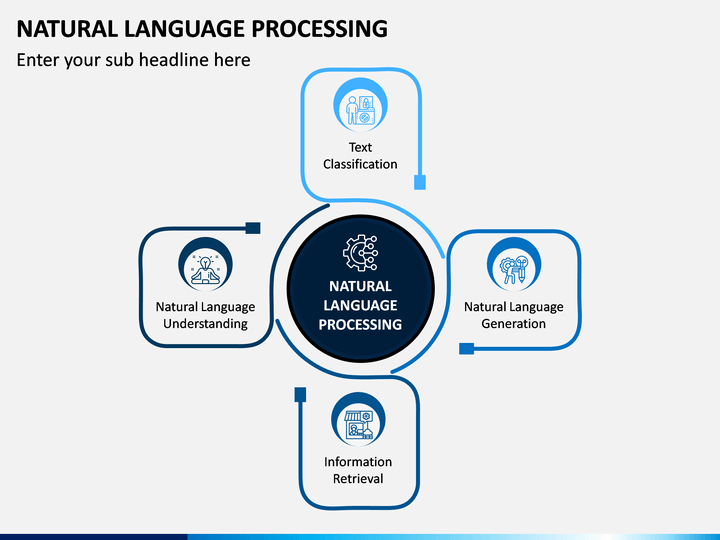 NATURAL LANGUAGE PROCESSING

Enter your sub headline here

Text Classification

Natural Language Understanding

NATURAL LANGUAGE PROCESSING

Natural Language Generation

Information Retrieval